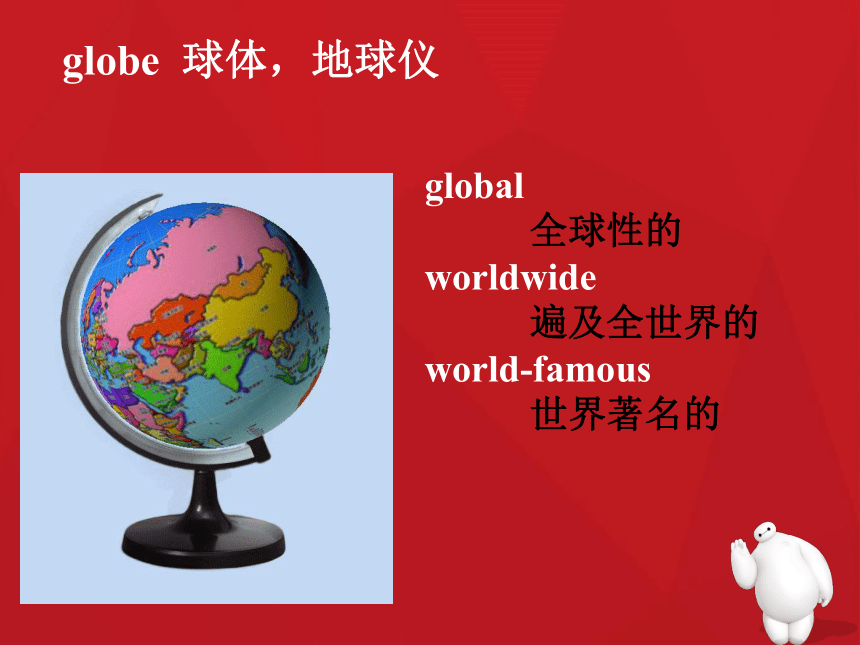 globe 球体，地球仪

global
全球性的
worldwide
遍及全世界的
world-famous
世界著名的